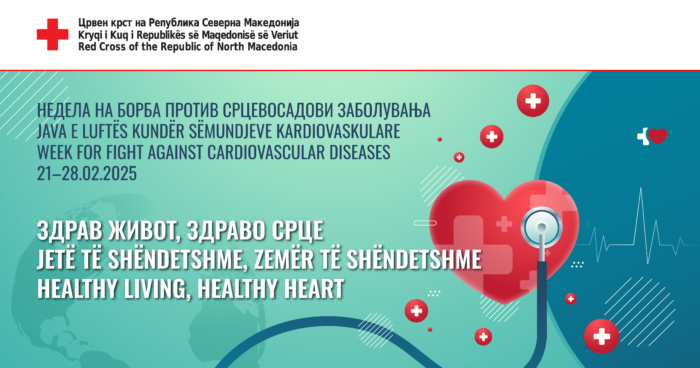 Црвен крст на Република Северна Македонија
Kryqi i Kuq i Republikës së Maqedonisë së Veriut
Red Cross of the Republic of North Macedonia

НЕДЕЛА НА БОРБА ПРОТИВ СРЦЕВОСАДОВИ ЗАБОЛУВАЊА
JAVA E LUFTËS KUNDËR SËMUNDJEVE KARDIOVASKULARE
WEEK FOR FIGHT AGAINST CARDIOVASCULAR DISEASES
21–28.02.2025

ЗДРАВ ЖИВОТ, ЗДРАВО СРЦЕ
JETË TË SHËNDETSHME, ZEMËR TË SHËNDETSHME
HEALTHY LIVING, HEALTHY HEART